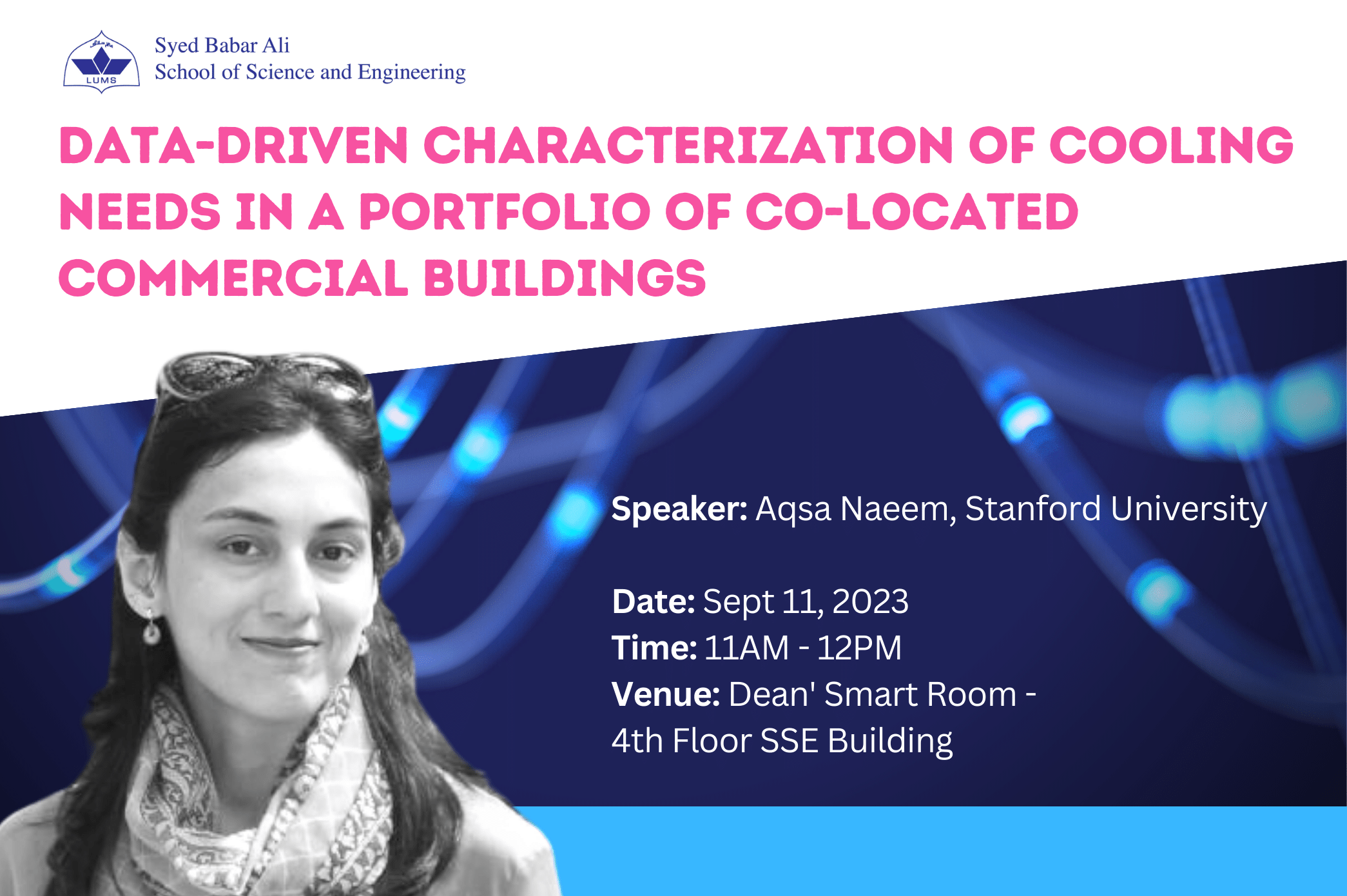 LUMS

Syed Babar Ali
School of Science and Engineering

DATA-DRIVEN CHARACTERIZATION OF COOLING NEEDS IN A PORTFOLIO OF CO-LOCATED COMMERCIAL BUILDINGS

Speaker: Aqsa Naeem, Stanford University

Date: Sept 11, 2023
Time: 11AM - 12PM
Venue: Dean' Smart Room - 4th Floor SSE Building